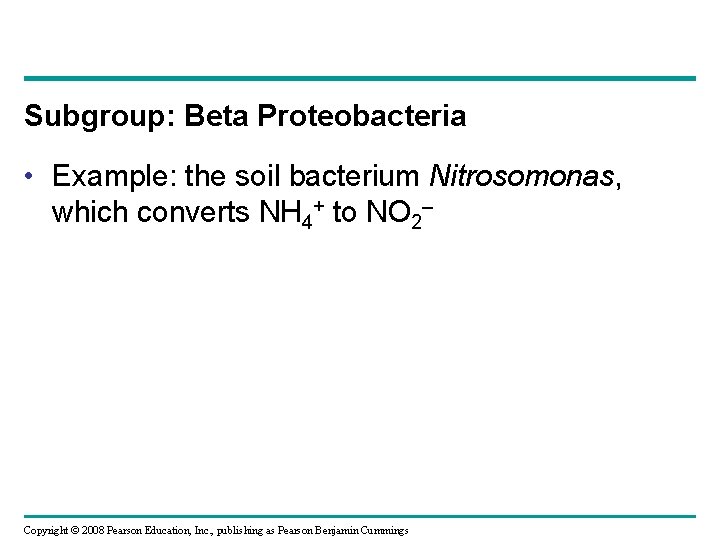 Subgroup: Beta Proteobacteria

• Example: the soil bacterium Nitrosomonas, which converts $NH_4^+$ to $NO_2^-$

Copyright © 2008 Pearson Education, Inc., publishing as Pearson Benjamin Cummings